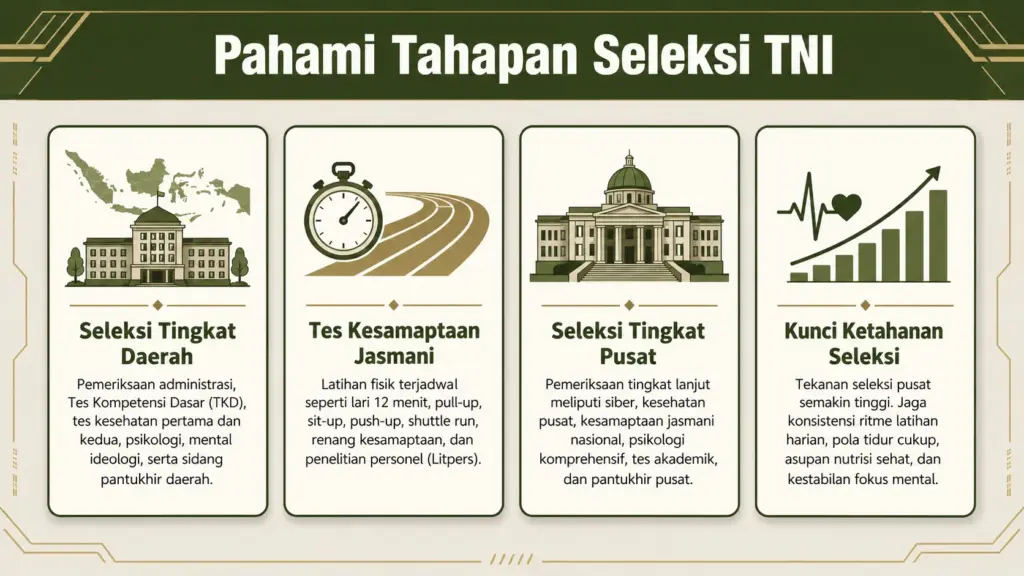 Pahami Tahapan Seleksi TNI

Seleksi Tingkat Daerah

Pemeriksaan administrasi, Tes Kompetensi Dasar (TKD), tes kesehatan pertama dan kedua, psikologi, mental ideologi, serta sidang pantukhir daerah.

Tes Kesamaptaan Jasmani

Latihan fisik terjadwal seperti lari 12 menit, pull-up, sit-up, push-up, shuttle run, renang kesamaptaan, dan penelitian personel (Litpers).

Seleksi Tingkat Pusat

Pemeriksaan tingkat lanjut meliputi siber, kesehatan pusat, kesamaptaan jasmani nasional, psikologi komprehensif, tes akademik, dan pantukhir pusat.

Kunci Ketahanan Seleksi

Tekanan seleksi pusat semakin tinggi. Jaga konsistensi ritme latihan harian, pola tidur cukup, asupan nutrisi sehat, dan kestabilan fokus mental.